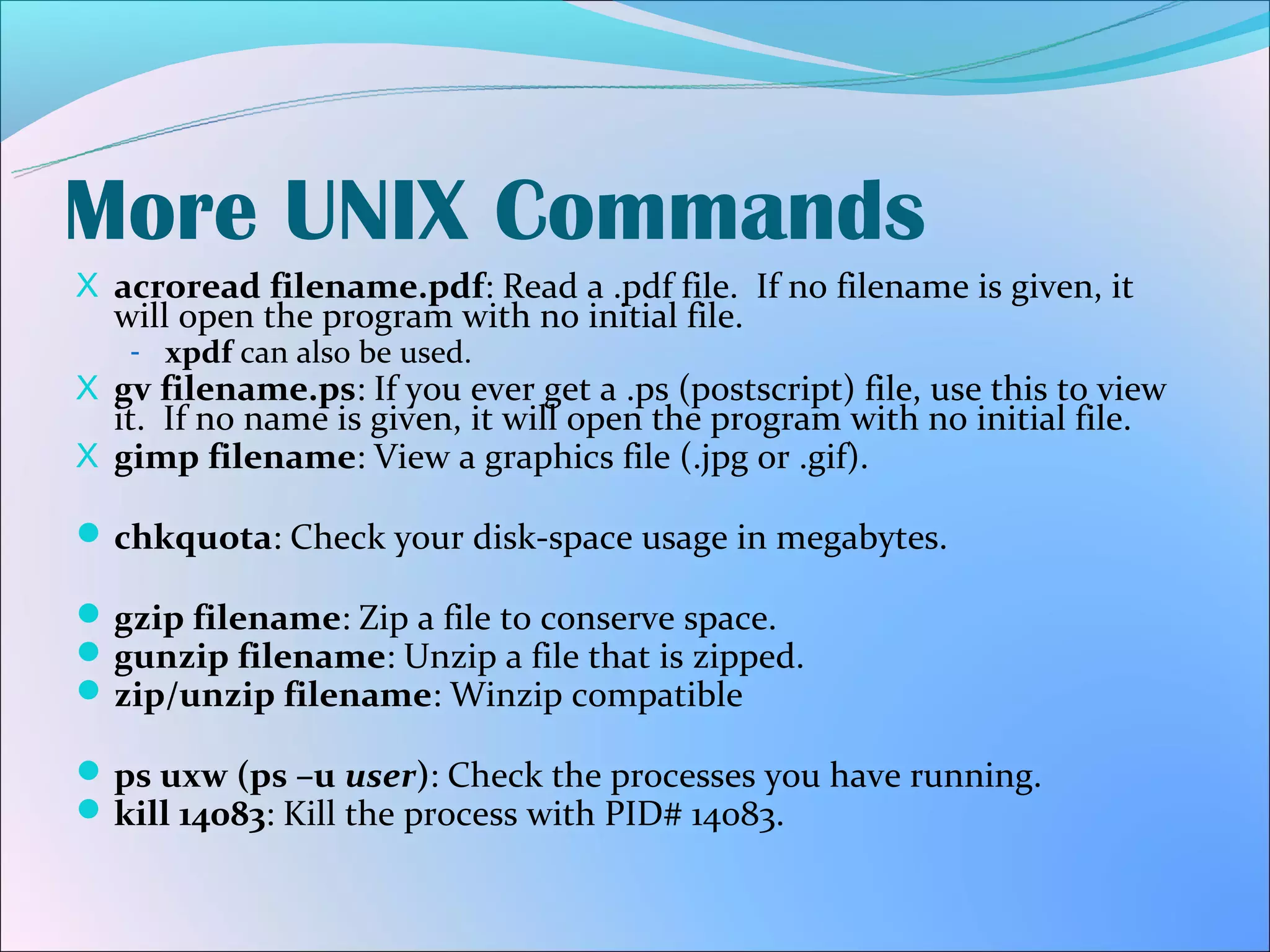 More UNIX Commands

X acroread filename.pdf: Read a .pdf file. If no filename is given, it will open the program with no initial file.

- xpdf can also be used.

X gv filename.ps: If you ever get a .ps (postscript) file, use this to view it. If no name is given, it will open the program with no initial file.

X gimp filename: View a graphics file (.jpg or .gif).

chkquota: Check your disk-space usage in megabytes.

gzip filename: Zip a file to conserve space.

gunzip filename: Unzip a file that is zipped.

zip/unzip filename: Winzip compatible

ps uxw (ps –u user): Check the processes you have running.

kill 14083: Kill the process with PID# 14083.